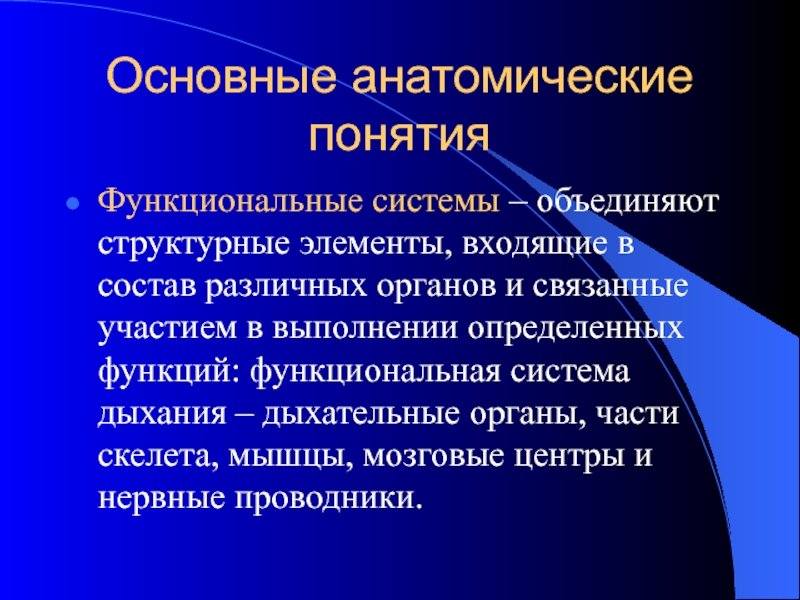 Основные анатомические понятия

Функциональные системы – объединяют структурные элементы, входящие в состав различных органов и связанные участием в выполнении определенных функций: функциональная система дыхания – дыхательные органы, части скелета, мышцы, мозговые центры и нервные проводники.